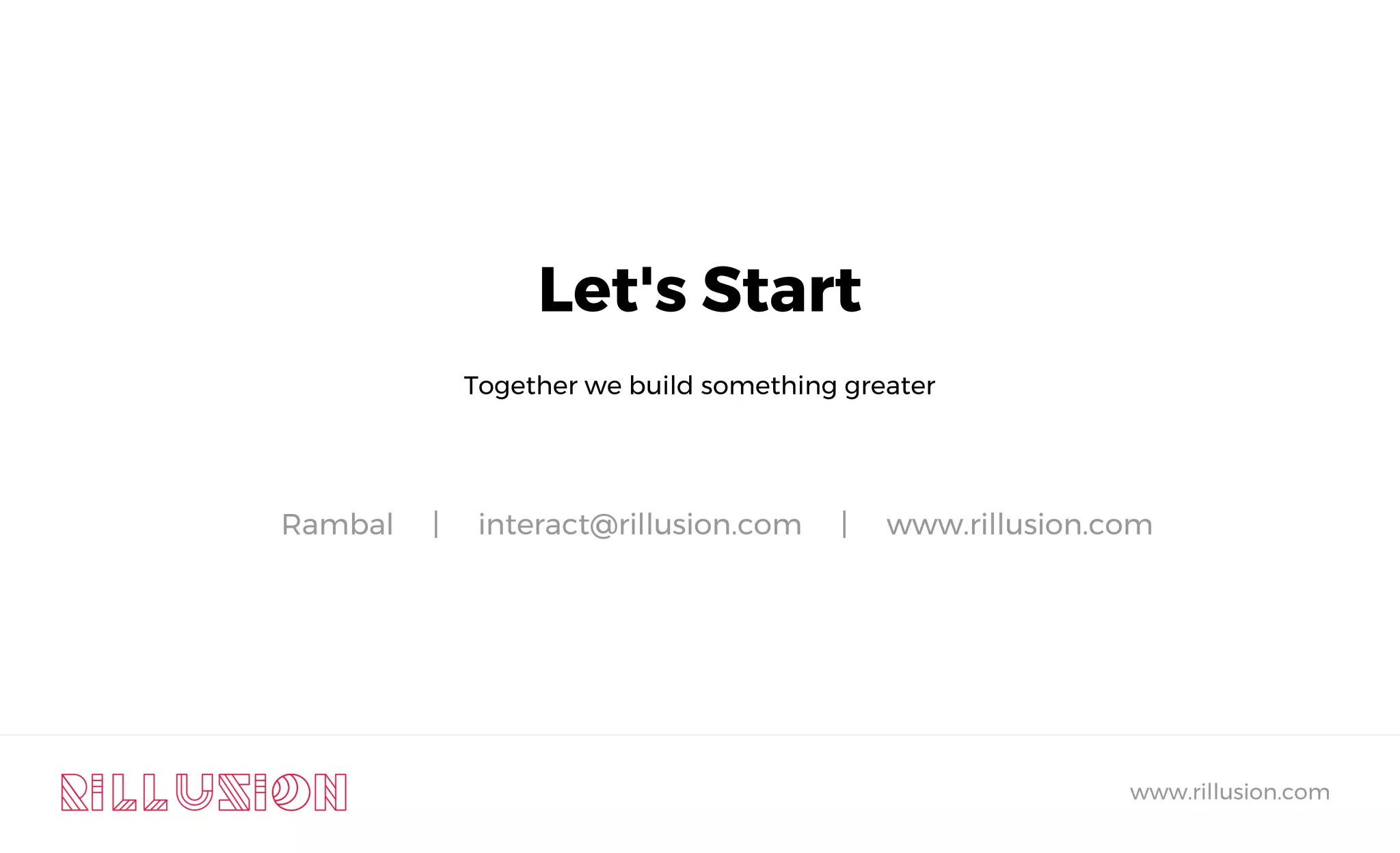 Let's Start

Together we build something greater

Rambal | interact@rillusion.com | www.rillusion.com

RILLUSION

www.rillusion.com